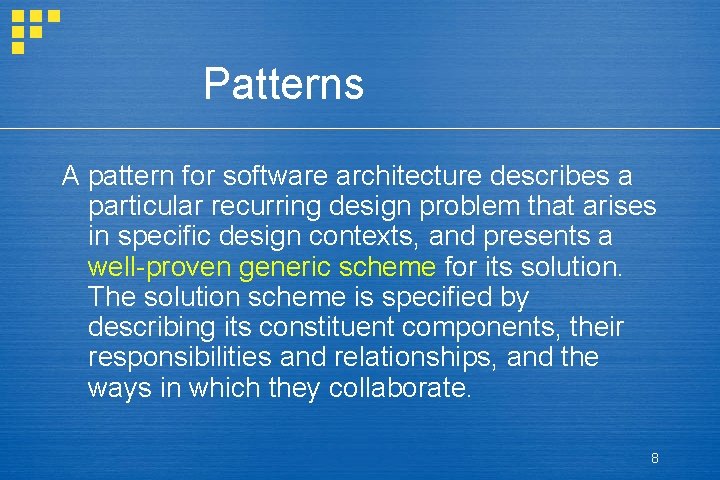 Patterns

A pattern for software architecture describes a particular recurring design problem that arises in specific design contexts, and presents a well-proven generic scheme for its solution. The solution scheme is specified by describing its constituent components, their responsibilities and relationships, and the ways in which they collaborate.

8